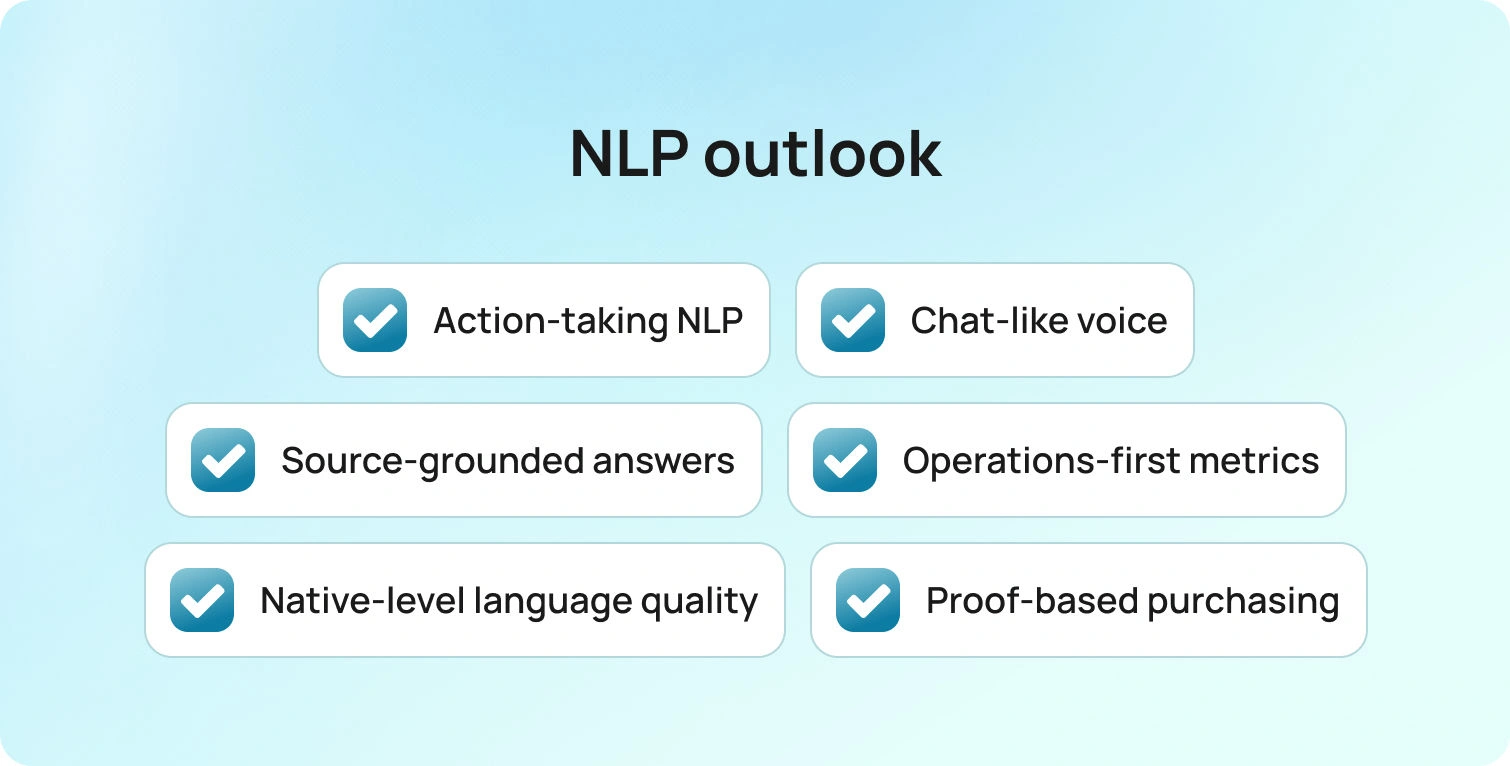 NLP outlook

Action-taking NLP

Chat-like voice

Source-grounded answers

Operations-first metrics

Native-level language quality

Proof-based purchasing